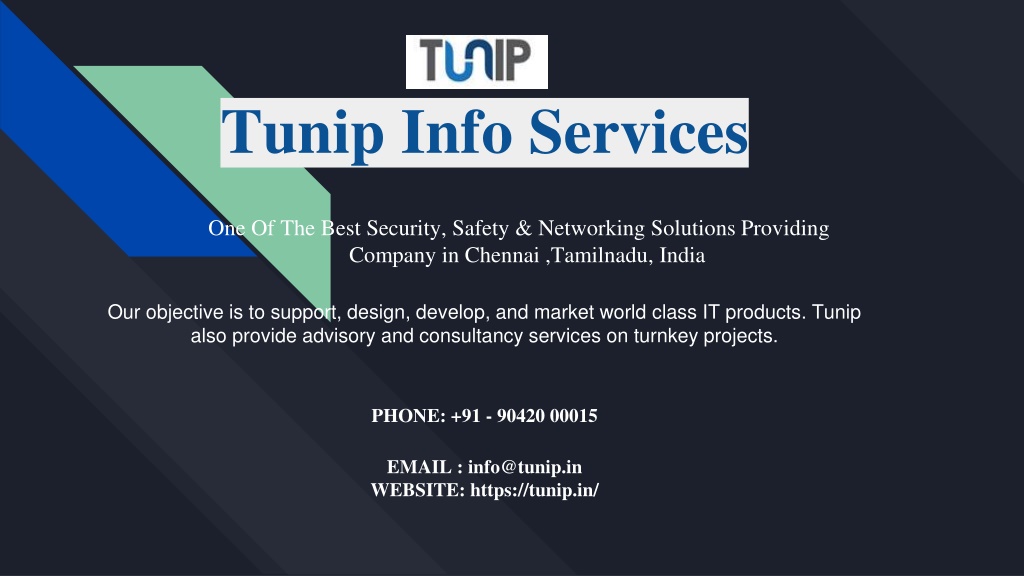 TUNIP

Tunip Info Services

One Of The Best Security, Safety & Networking Solutions Providing Company in Chennai ,Tamilnadu, India

Our objective is to support, design, develop, and market world class IT products. Tunip also provide advisory and consultancy services on turnkey projects.

PHONE: +91 - 90420 00015

EMAIL : info@tunip.in
WEBSITE: https://tunip.in/